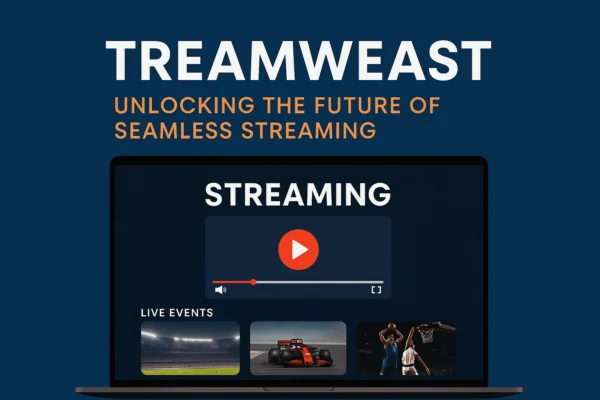 TREAMWEAST

UNLOCKING THE FUTURE OF SEAMLESS STREAMING

STREAMING

LIVE EVENTS